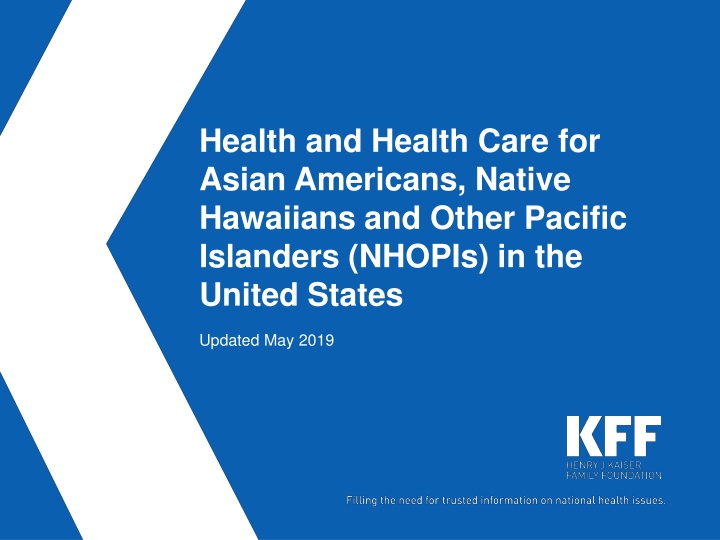 Health and Health Care for Asian Americans, Native Hawaiians and Other Pacific Islanders (NHOPIs) in the United States

Updated May 2019

KFF
HENRY J KAISER
FAMILY FOUNDATION

Filling the need for trusted information on national health issues.